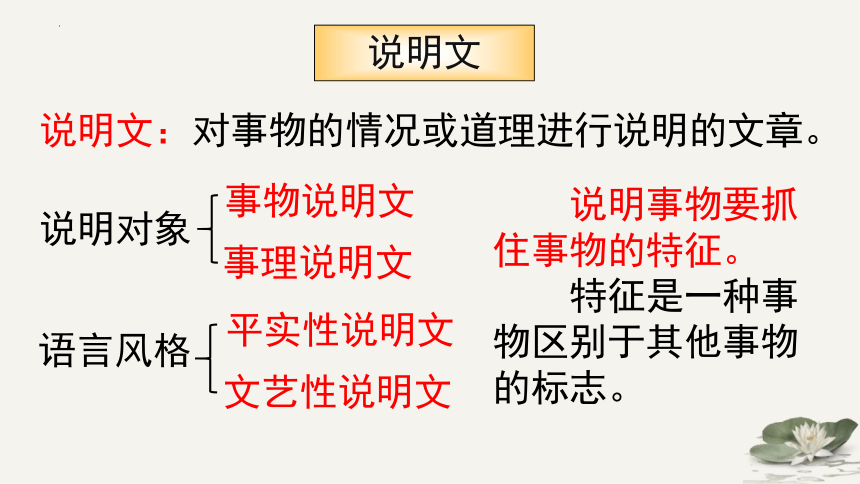 说明文

说明文：对事物的情况或道理进行说明的文章。

说明对象
事物说明文
事理说明文

语言风格
平实性说明文
文艺性说明文

说明事物要抓住事物的特征。

特征是一种事物区别于其他事物的标志。